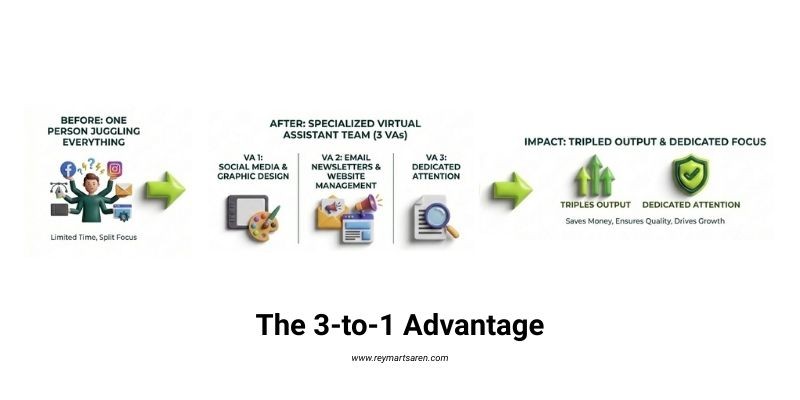 BEFORE: ONE PERSON JUGGLING EVERYTHING

Limited Time, Split Focus

AFTER: SPECIALIZED VIRTUAL ASSISTANT TEAM (3 VAs)

VA 1: SOCIAL MEDIA & GRAPHIC DESIGN

VA 2: EMAIL NEWSLETTERS & WEBSITE MANAGEMENT

VA 3: DEDICATED ATTENTION

IMPACT: TRIPLED OUTPUT & DEDICATED FOCUS

TRIPLES OUTPUT

DEDICATED ATTENTION

Saves Money, Ensures Quality, Drives Growth

The 3-to-1 Advantage

www.reymartsaren.com